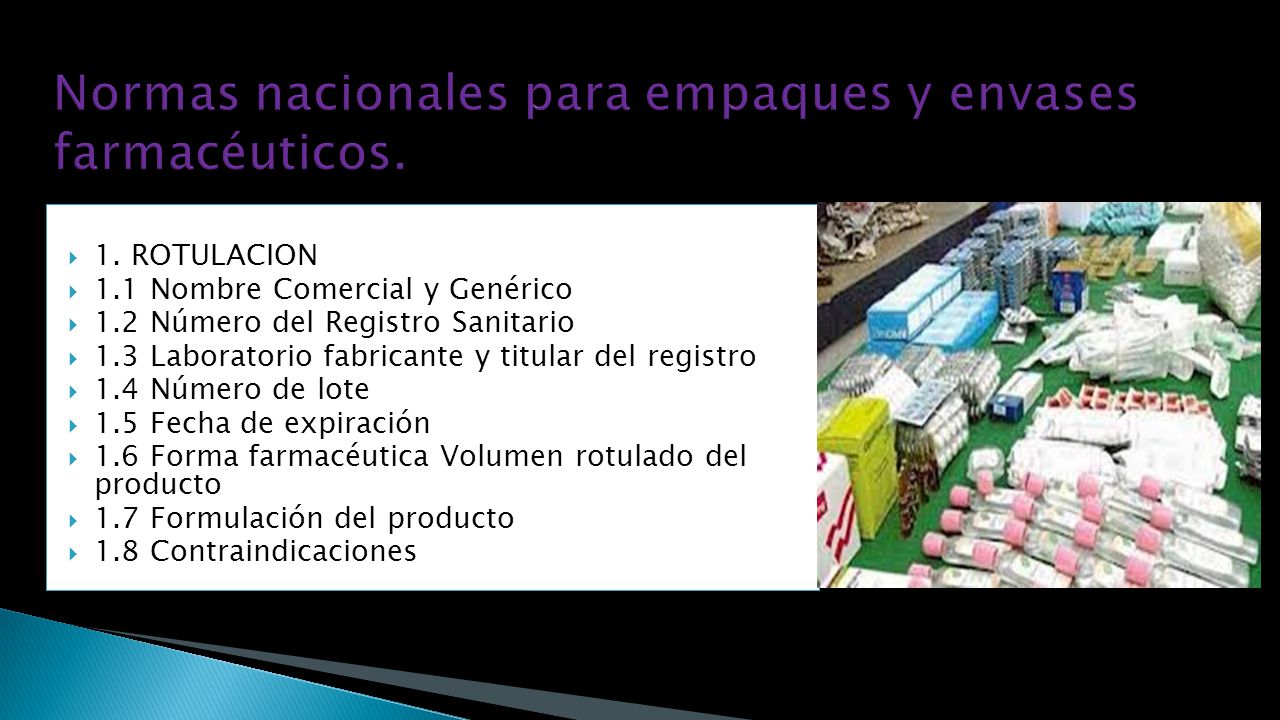 Normas nacionales para empaques y envases farmacéuticos.

1. ROTULACION
1.1 Nombre Comercial y Genérico
1.2 Número del Registro Sanitario
1.3 Laboratorio fabricante y titular del registro
1.4 Número de lote
1.5 Fecha de expiración
1.6 Forma farmacéutica Volumen rotulado del producto
1.7 Formulación del producto
1.8 Contraindicaciones